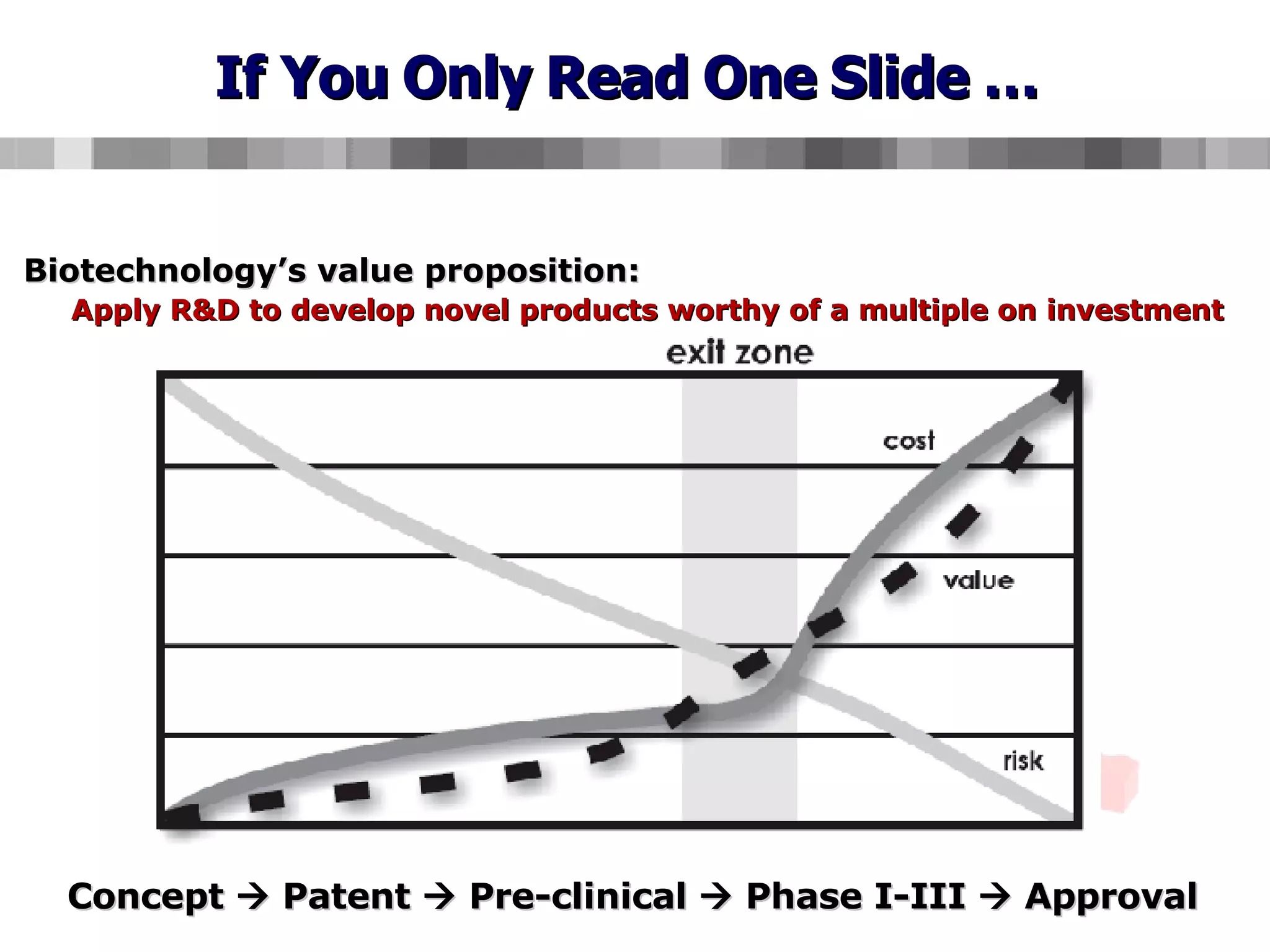 If You Only Read One Slide …

Biotechnology’s value proposition:
Apply R&D to develop novel products worthy of a multiple on investment

exit zone

cost

value

risk

Concept → Patent → Pre-clinical → Phase I-III → Approval